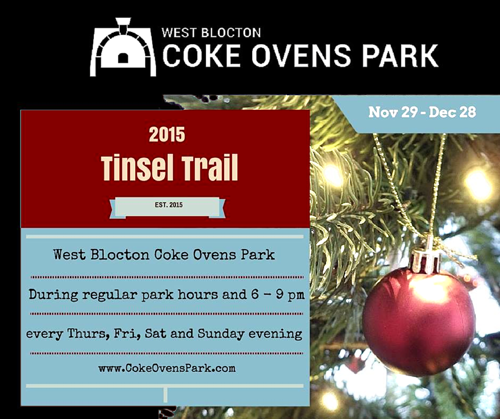 WEST BLOCTON
COKE OVENS PARK

Nov 29 - Dec 28

2015
Tinsel Trail

EST. 2015

West Blocton Coke Ovens Park

During regular park hours and 6 - 9 pm

every Thurs, Fri, Sat and Sunday evening

www.CokeOvensPark.com